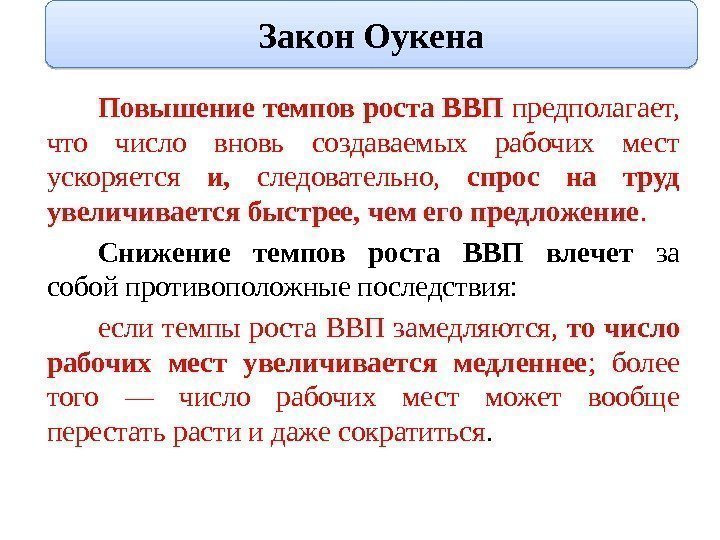 Закон Оукена

Повышение темпов роста ВВП предполагает, что число вновь создаваемых рабочих мест ускоряется и, следовательно, спрос на труд увеличивается быстрее, чем его предложение.

Снижение темпов роста ВВП влечет за собой противоположные последствия:

если темпы роста ВВП замедляются, то число рабочих мест увеличивается медленнее; более того — число рабочих мест может вообще перестать расти и даже сократиться.